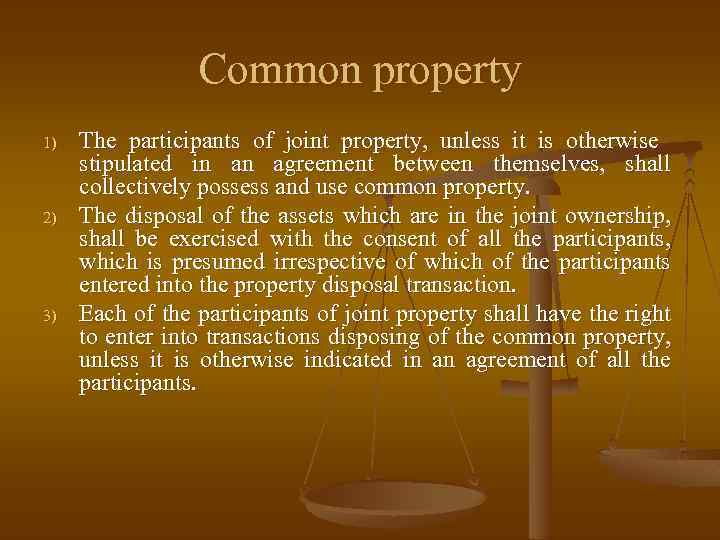 Common property

1) The participants of joint property, unless it is otherwise stipulated in an agreement between themselves, shall collectively possess and use common property.

2) The disposal of the assets which are in the joint ownership, shall be exercised with the consent of all the participants, which is presumed irrespective of which of the participants entered into the property disposal transaction.

3) Each of the participants of joint property shall have the right to enter into transactions disposing of the common property, unless it is otherwise indicated in an agreement of all the participants.